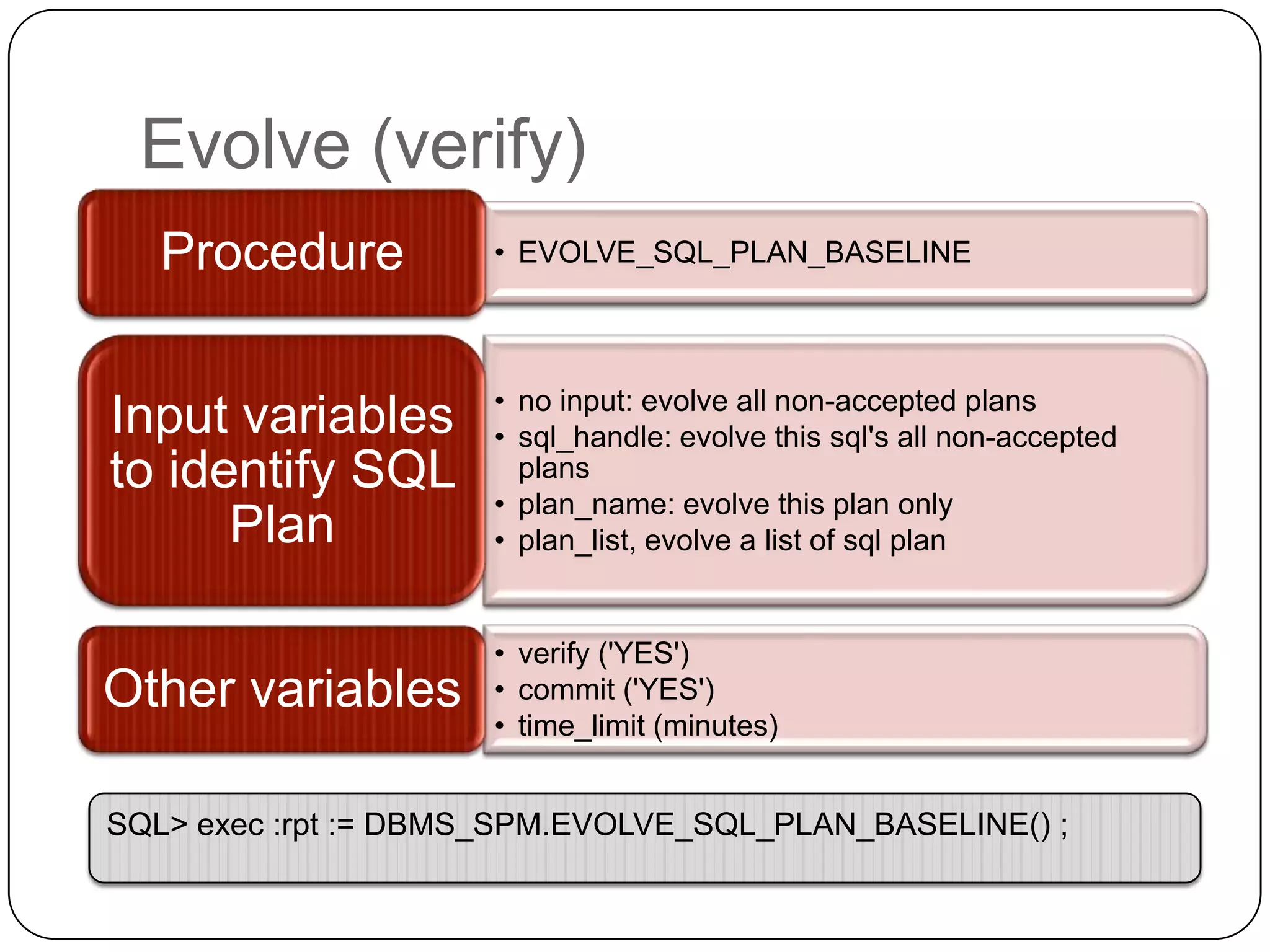 Evolve (verify)

Procedure

• EVOLVE_SQL_PLAN_BASELINE

Input variables to identify SQL Plan

• no input: evolve all non-accepted plans
• sql_handle: evolve this sql's all non-accepted plans
• plan_name: evolve this plan only
• plan_list, evolve a list of sql plan

Other variables

• verify ('YES')
• commit ('YES')
• time_limit (minutes)

SQL> exec :rpt := DBMS_SPM.EVOLVE_SQL_PLAN_BASELINE() ;